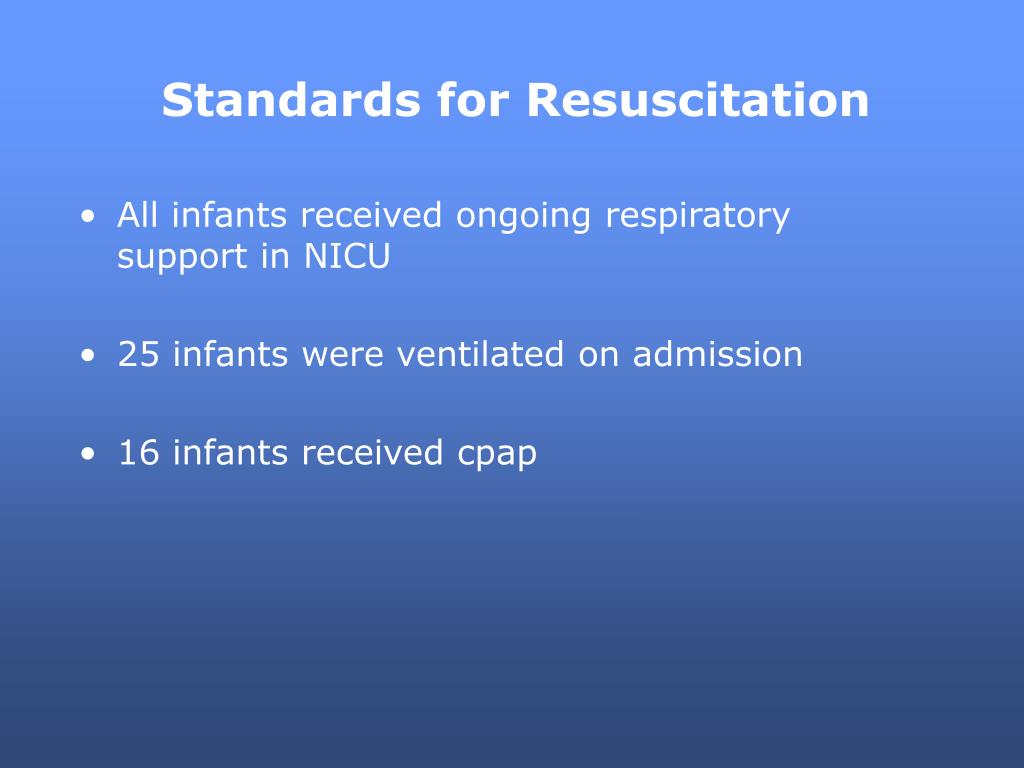 Standards for Resuscitation

• All infants received ongoing respiratory support in NICU

• 25 infants were ventilated on admission

• 16 infants received cpap